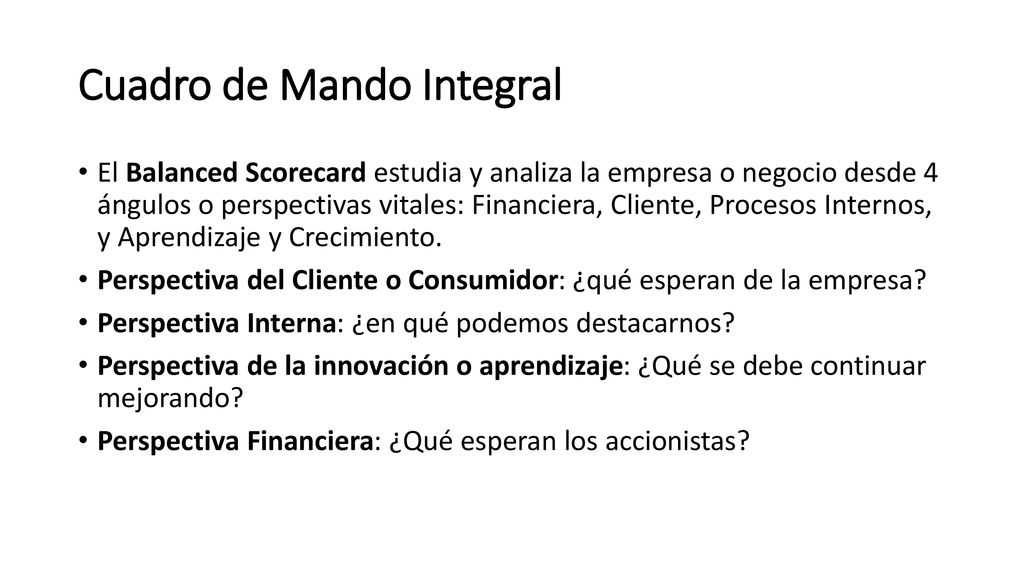 Cuadro de Mando Integral

• El Balanced Scorecard estudia y analiza la empresa o negocio desde 4 ángulos o perspectivas vitales: Financiera, Cliente, Procesos Internos, y Aprendizaje y Crecimiento.

• Perspectiva del Cliente o Consumidor: ¿qué esperan de la empresa?

• Perspectiva Interna: ¿en qué podemos destacarnos?

• Perspectiva de la innovación o aprendizaje: ¿Qué se debe continuar mejorando?

• Perspectiva Financiera: ¿Qué esperan los accionistas?